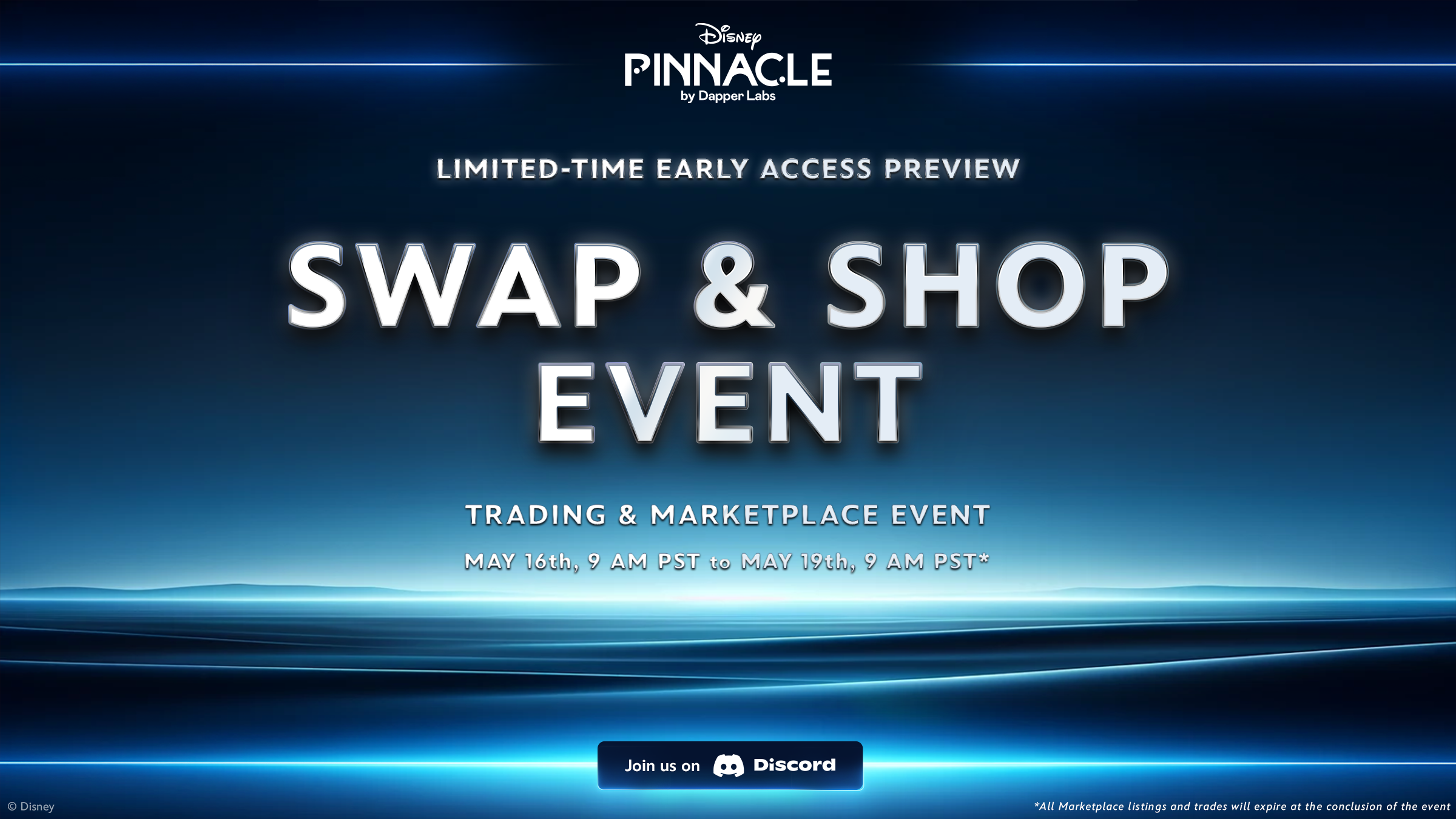 Disney
PINNACLE
by Dapper Labs

LIMITED-TIME EARLY ACCESS PREVIEW

SWAP & SHOP EVENT

TRADING & MARKETPLACE EVENT

MAY 16th, 9 AM PST to MAY 19th, 9 AM PST*

Join us on Discord

© Disney

*All Marketplace listings and trades will expire at the conclusion of the event